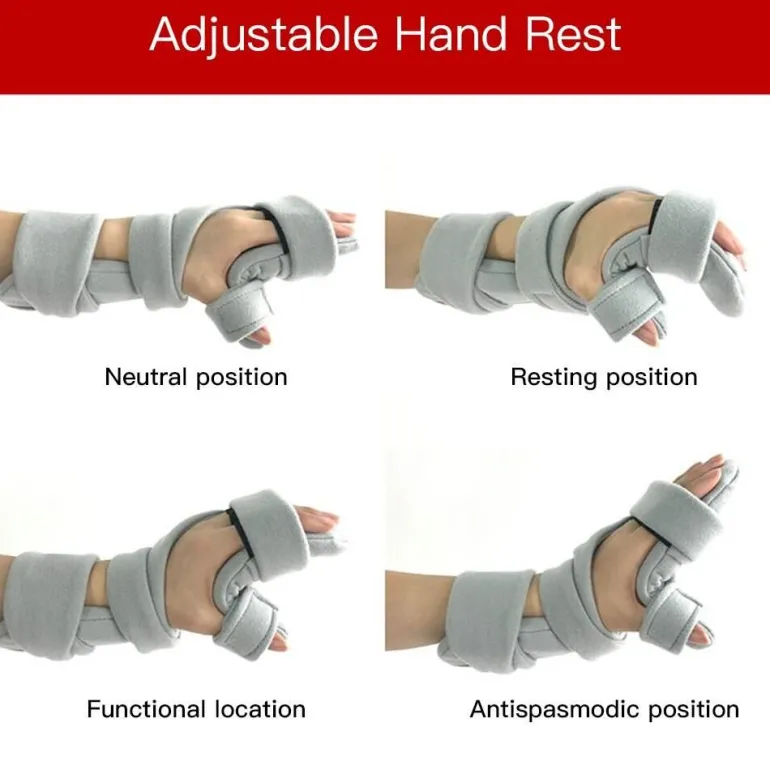 Adjustable Hand Rest

Neutral position

Resting position

Functional location

Antispasmodic position